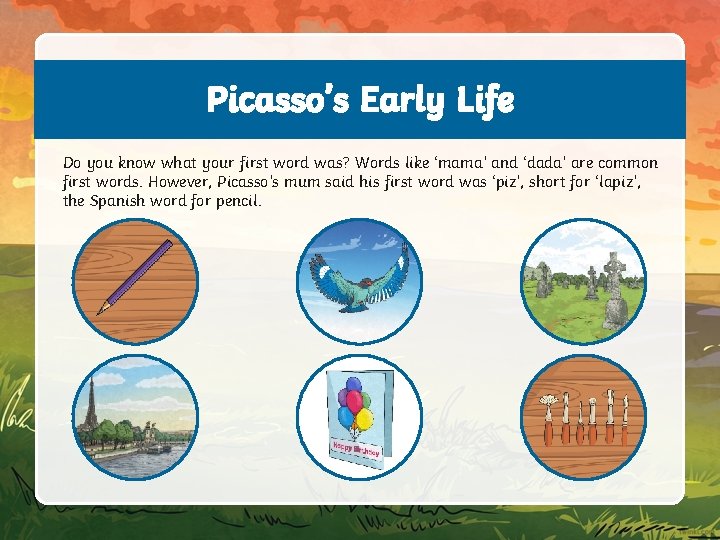 Picasso's Early Life

Do you know what your first word was? Words like 'mama' and 'dada' are common first words. However, Picasso's mum said his first word was 'piz', short for 'lapiz', the Spanish word for pencil.

Happy Birthday